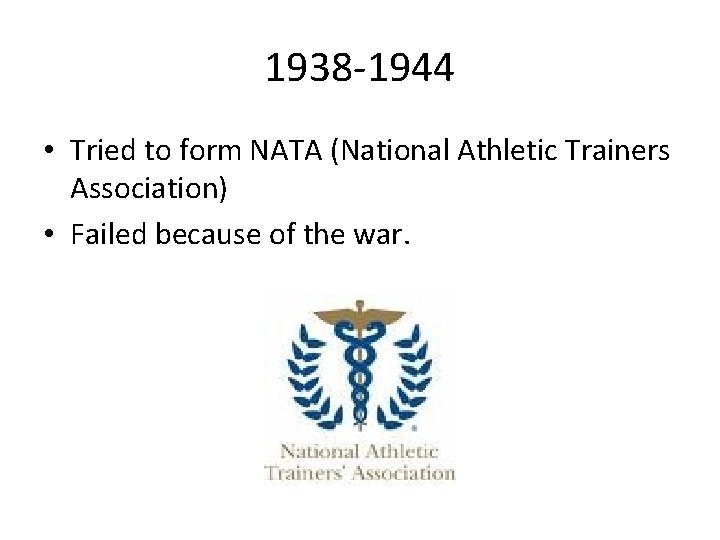 1938-1944

• Tried to form NATA (National Athletic Trainers Association)
• Failed because of the war.

National Athletic Trainers' Association